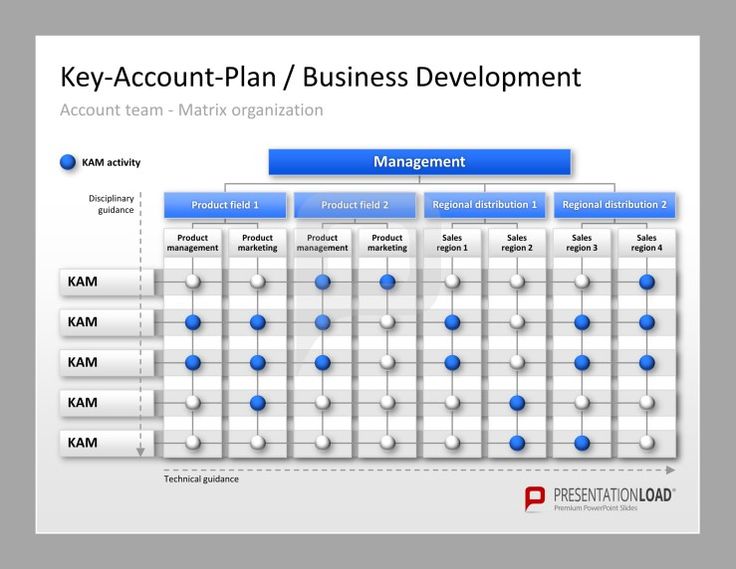 Key-Account-Plan / Business Development

Account team - Matrix organization

KAM activity

Management

Disciplinary guidance

Product field 1

Product field 2

Regional distribution 1

Regional distribution 2

Product management

Product marketing

Product management

Product marketing

Sales region 1

Sales region 2

Sales region 3

Sales region 4

KAM

KAM

KAM

KAM

KAM

Technical guidance

PRESENTATIONLOAD®

Premium PowerPoint Slides